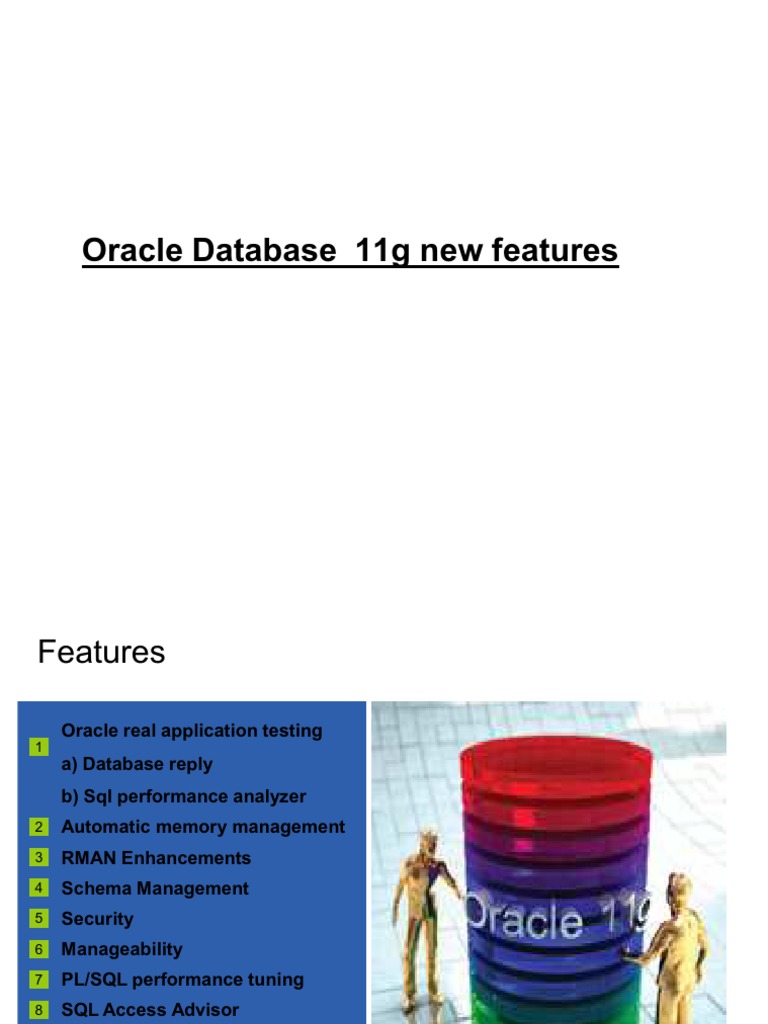 Oracle Database 11g new features

Features

1 Oracle real application testing
a) Database reply
b) Sql performance analyzer
2 Automatic memory management
3 RMAN Enhancements
4 Schema Management
5 Security
6 Manageability
7 PL/SQL performance tuning
8 SQL Access Advisor

Oracle 11g